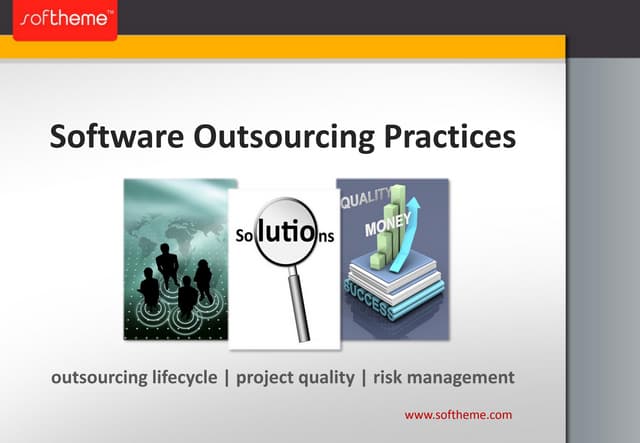 softheme™

Software Outsourcing Practices

Solutions

QUALITY
MONEY
SUCCESS

outsourcing lifecycle | project quality | risk management

www.softheme.com